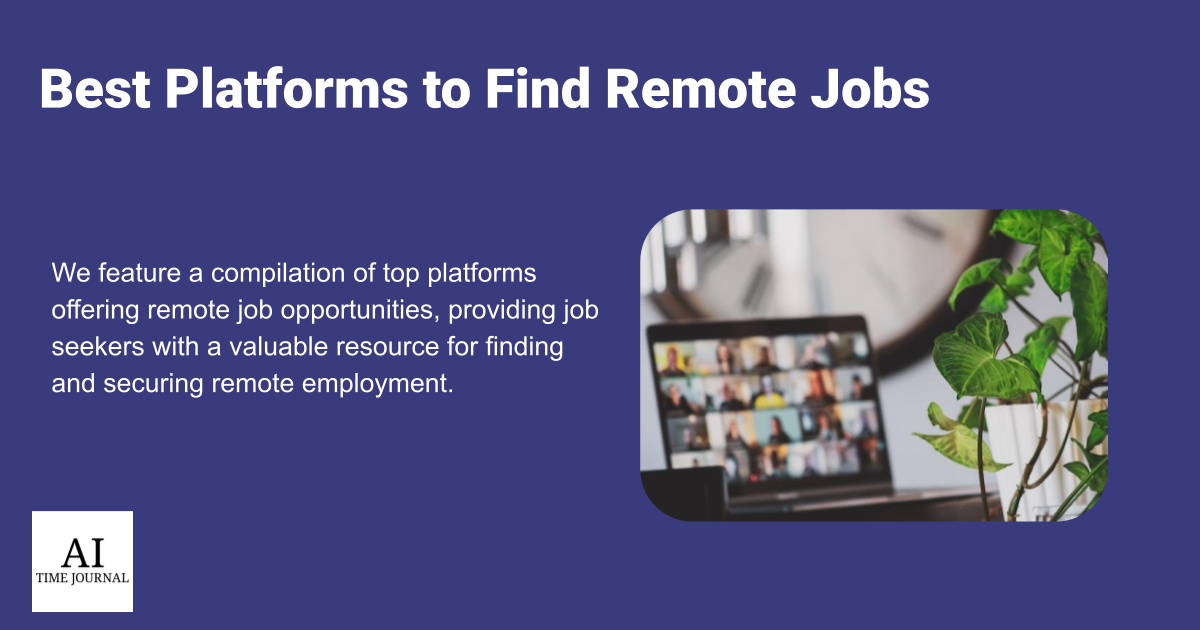 Best Platforms to Find Remote Jobs

We feature a compilation of top platforms offering remote job opportunities, providing job seekers with a valuable resource for finding and securing remote employment.

AI
TIME JOURNAL